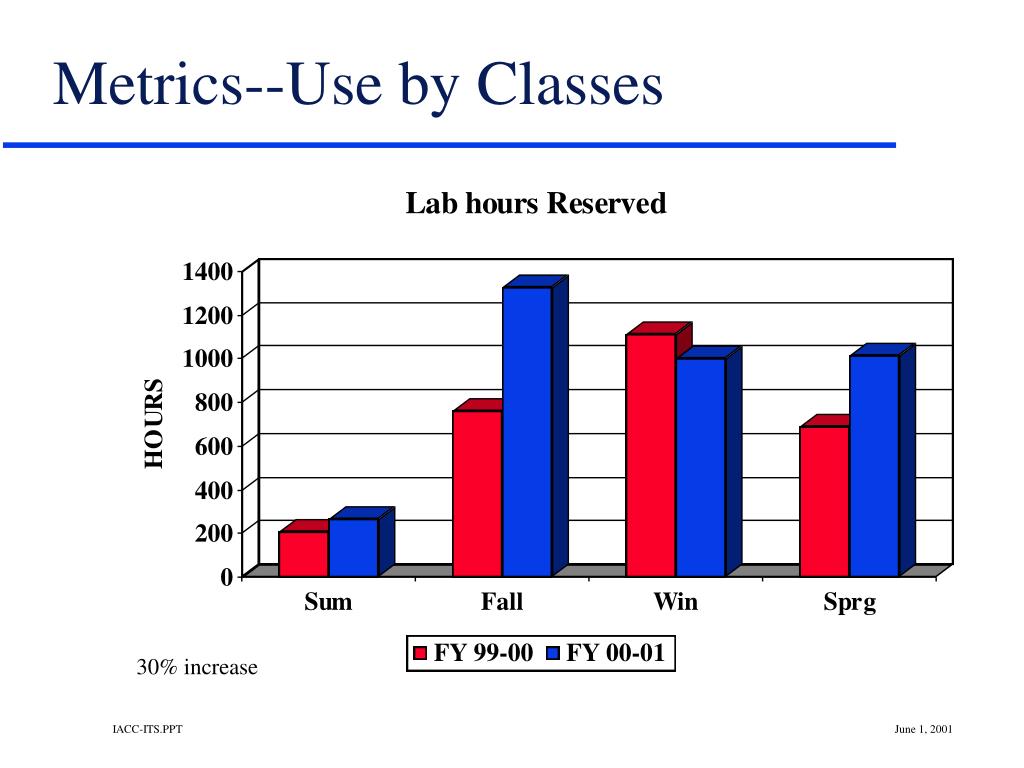 Metrics--Use by Classes

Lab hours Reserved

HOURS

1400
1200
1000
800
600
400
200
0

Sum
Fall
Win
Sprg

FY 99-00
FY 00-01

30% increase

IACC-ITS.PPT

June 1, 2001